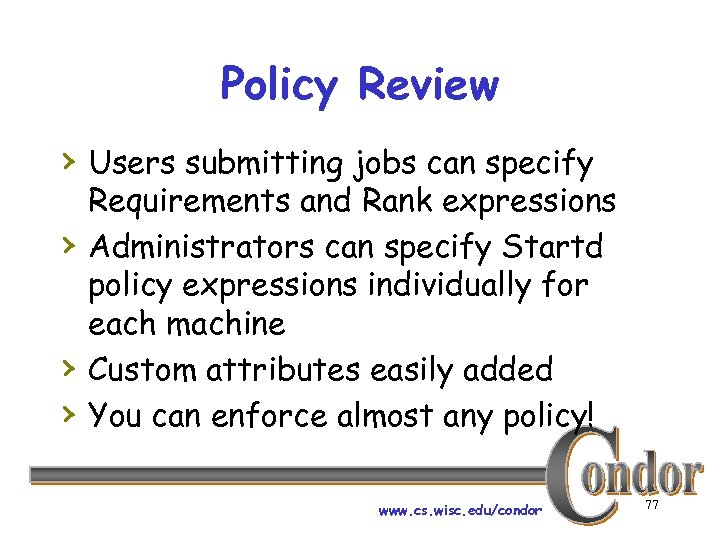 Policy Review

› Users submitting jobs can specify Requirements and Rank expressions

› Administrators can specify Startd policy expressions individually for each machine

› Custom attributes easily added

› You can enforce almost any policy!

Condor

www.cs.wisc.edu/condor

77